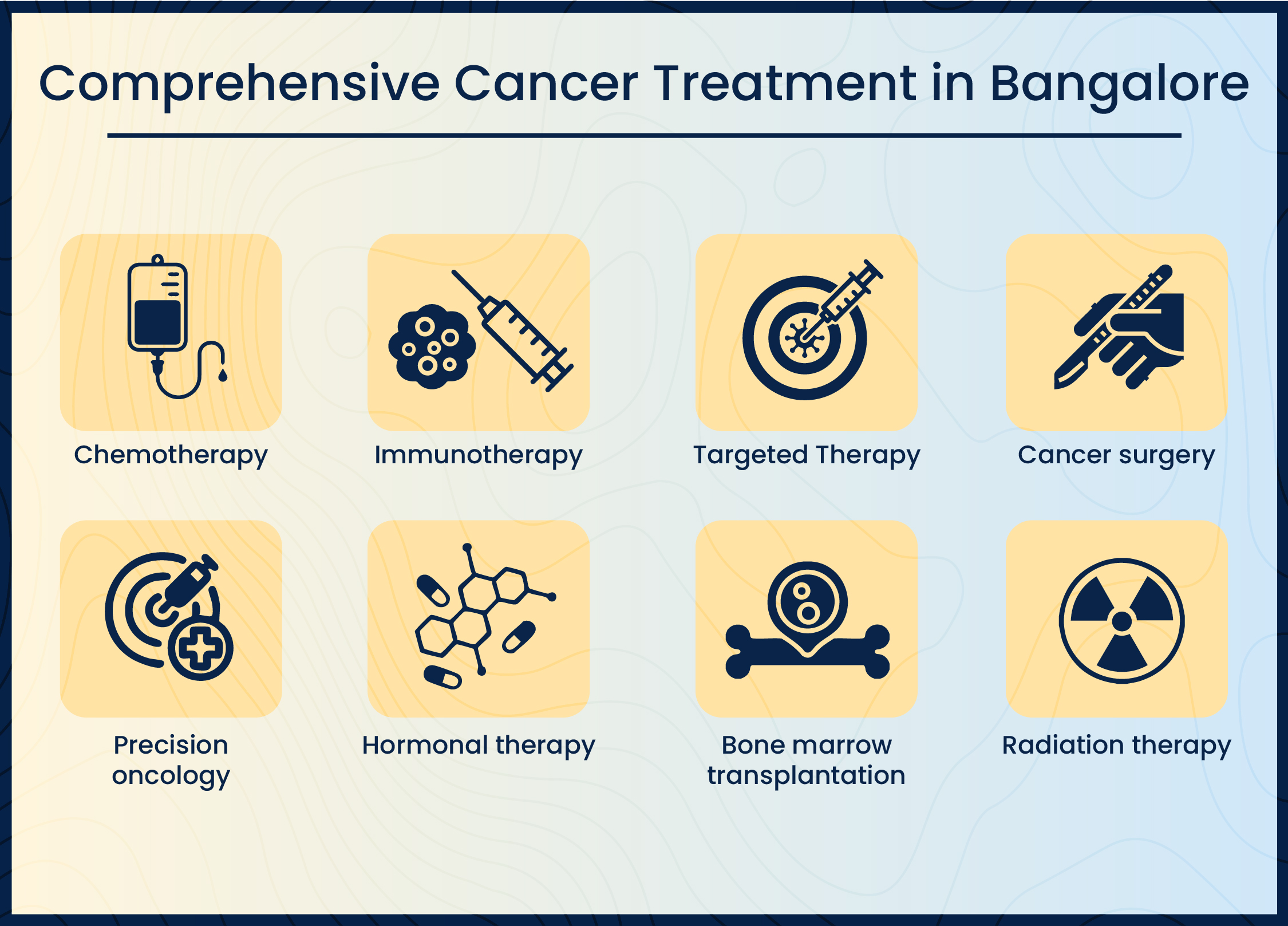 Comprehensive Cancer Treatment in Bangalore

Chemotherapy

Immunotherapy

Targeted Therapy

Cancer surgery

Precision oncology

Hormonal therapy

Bone marrow transplantation

Radiation therapy